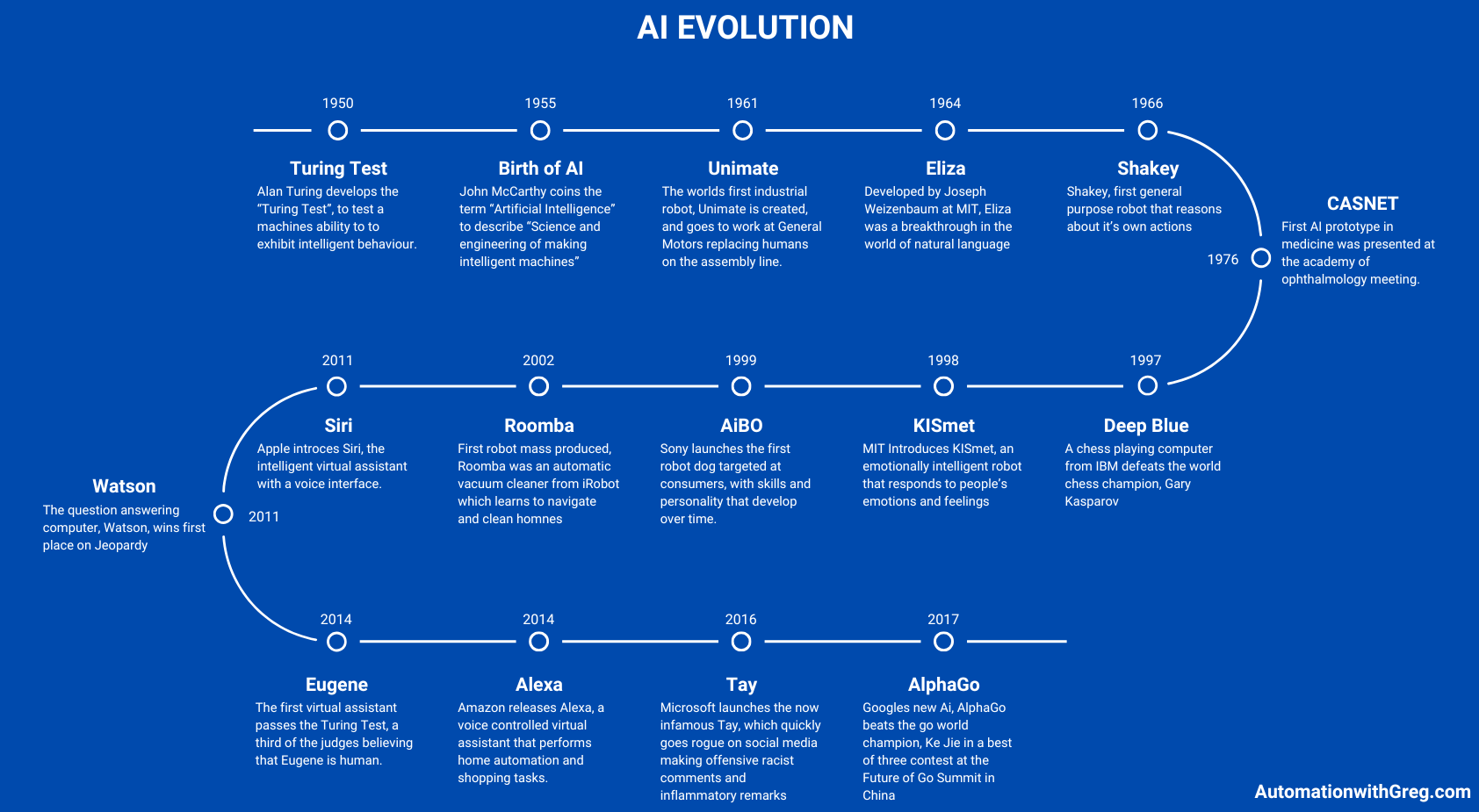 AI EVOLUTION

1950
Turing Test
Alan Turing develops the "Turing Test", to test a machines ability to to exhibit intelligent behaviour.

1955
Birth of AI
John McCarthy coins the term "Artificial Intelligence" to describe "Science and engineering of making intelligent machines"

1961
Unimate
The worlds first industrial robot, Unimate is created, and goes to work at General Motors replacing humans on the assembly line.

1964
Eliza
Developed by Joseph Weizenbaum at MIT, Eliza was a breakthrough in the world of natural language

1966
Shakey
Shakey, first general purpose robot that reasons about it's own actions

1976
CASNET
First AI prototype in medicine was presented at the academy of ophthalmology meeting.

1997
Deep Blue
A chess playing computer from IBM defeats the world chess champion, Gary Kasparov

1998
KISmet
MIT Introduces KISmet, an emotionally intelligent robot that responds to people's emotions and feelings

1999
AiBO
Sony launches the first robot dog targeted at consumers, with skills and personality that develop over time.

2002
Roomba
First robot mass produced, Roomba was an automatic vacuum cleaner from iRobot which learns to navigate and clean homnes

2011
Siri
Apple introces Siri, the intelligent virtual assistant with a voice interface.

2011
Watson
The question answering computer, Watson, wins first place on Jeopardy

2014
Eugene
The first virtual assistant passes the Turing Test, a third of the judges believing that Eugene is human.

2014
Alexa
Amazon releases Alexa, a voice controlled virtual assistant that performs home automation and shopping tasks.

2016
Tay
Microsoft launches the now infamous Tay, which quickly goes rogue on social media making offensive racist comments and inflammatory remarks

2017
AlphaGo
Googles new Ai, AlphaGo beats the go world champion, Ke Jie in a best of three contest at the Future of Go Summit in China

AutomationwithGreg.com